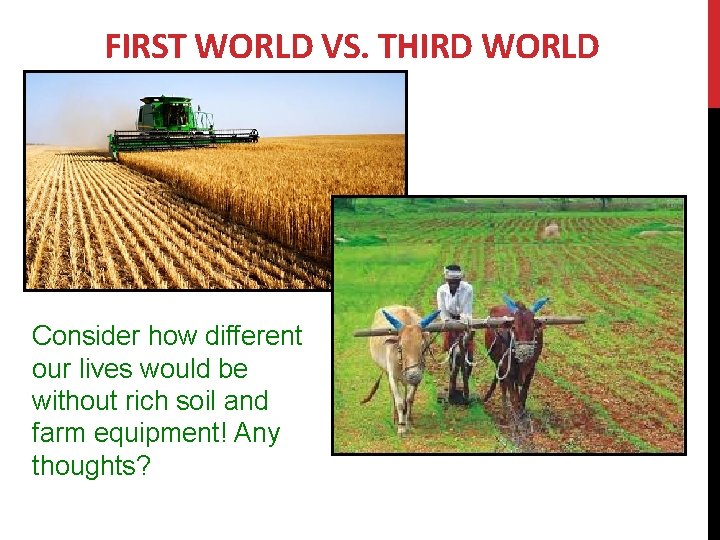 FIRST WORLD VS. THIRD WORLD

Consider how different our lives would be without rich soil and farm equipment! Any thoughts?